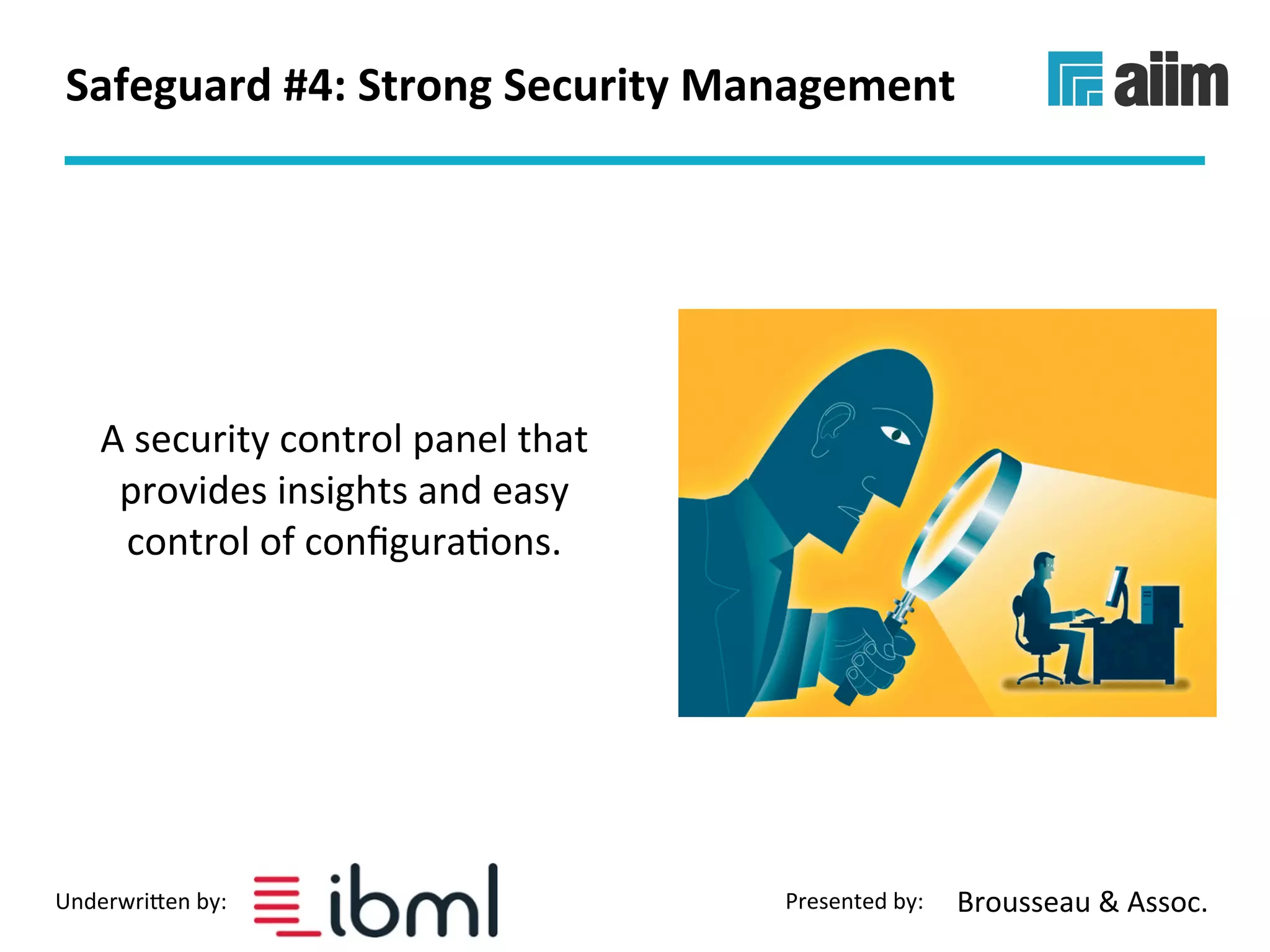 Safeguard #4: Strong Security Management

aiim

A security control panel that provides insights and easy control of configurations.

Underwritten by: ibml

Presented by: Brousseau & Assoc.